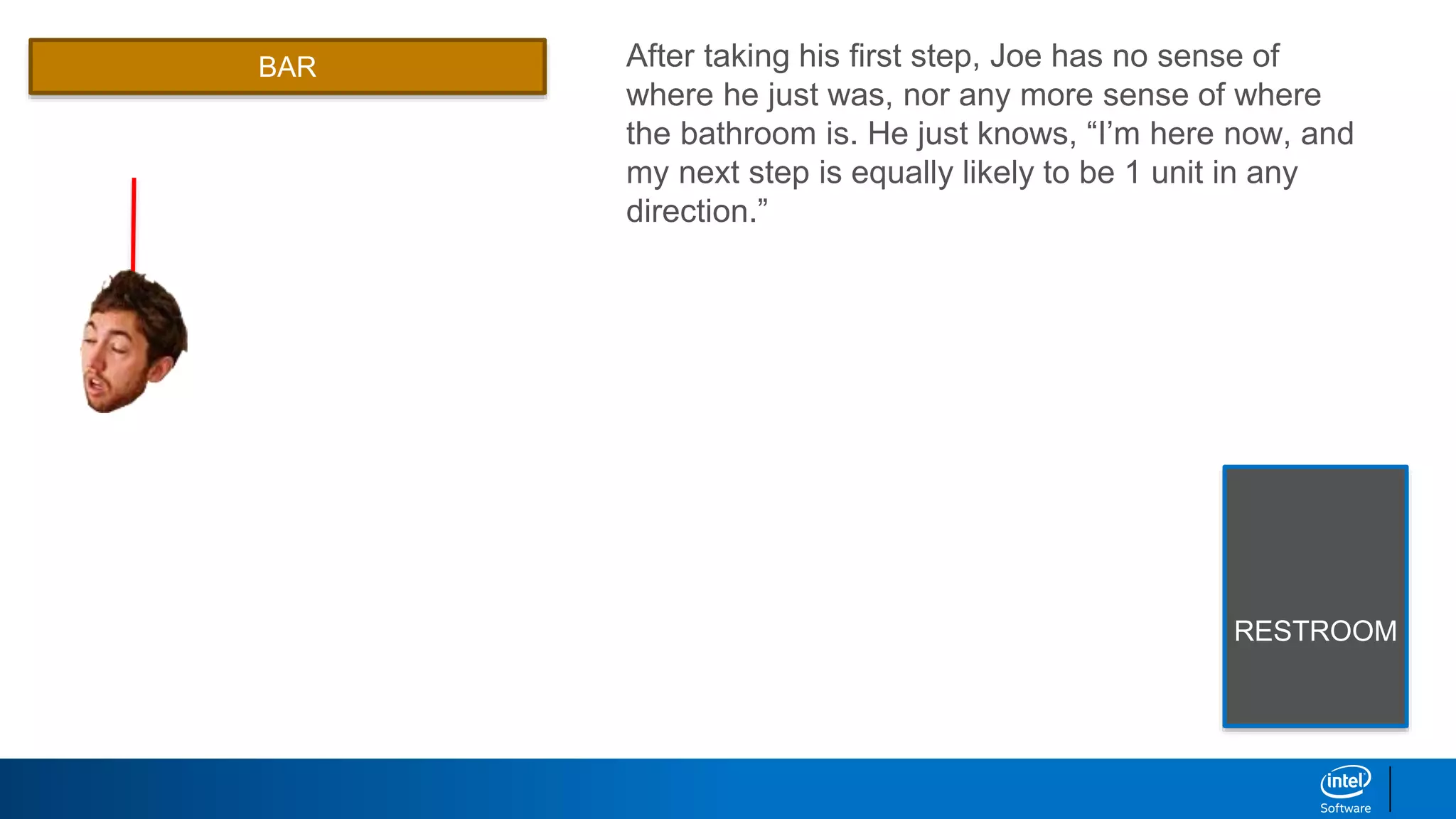 BAR

After taking his first step, Joe has no sense of where he just was, nor any more sense of where the bathroom is. He just knows, “I’m here now, and my next step is equally likely to be 1 unit in any direction.”

RESTROOM

intel
Software